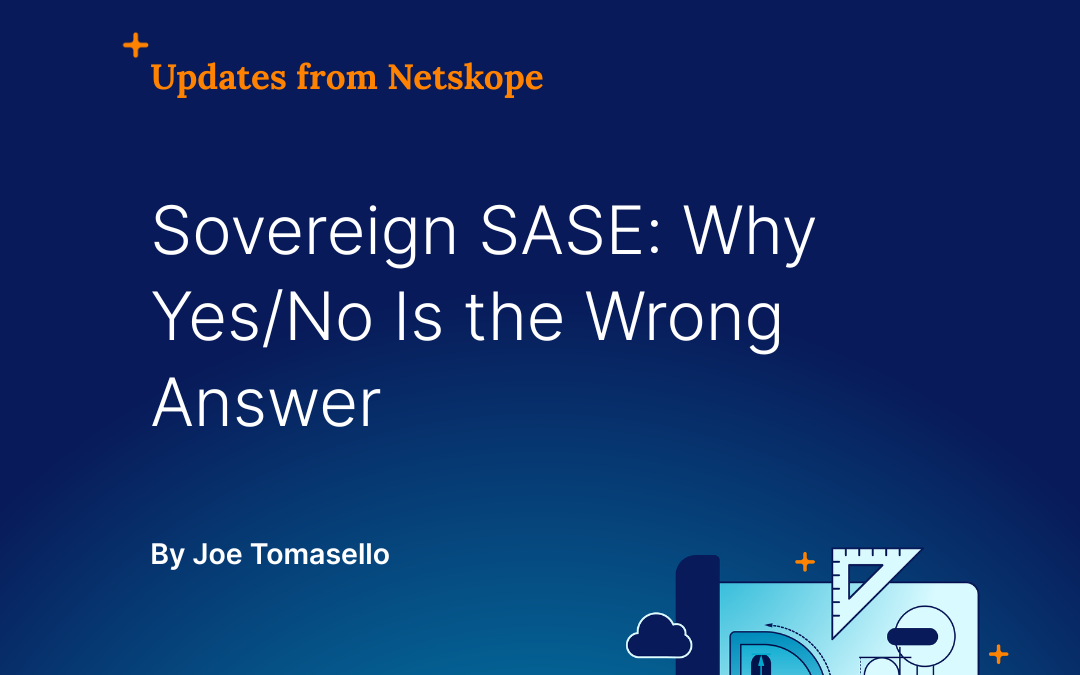 Updates from Netskope

Sovereign SASE: Why Yes/No Is the Wrong Answer

By Joe Tomasello